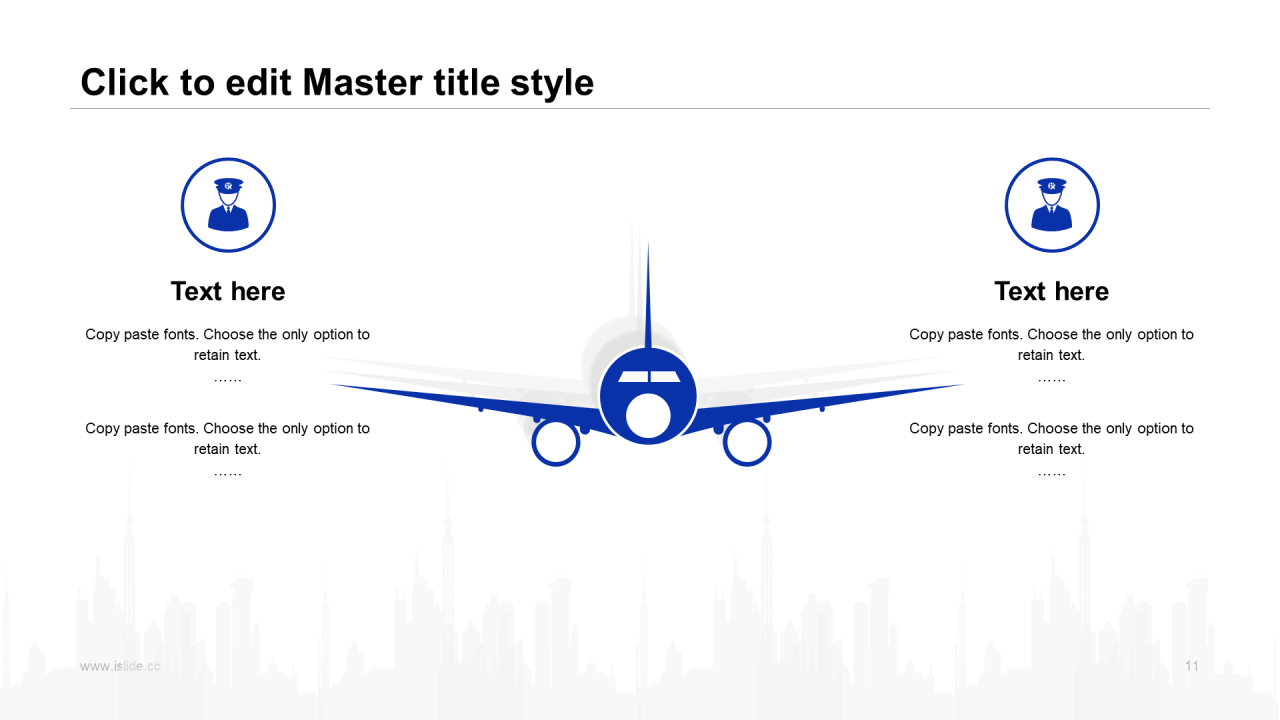 Click to edit Master title style

Text here

Copy paste fonts. Choose the only option to retain text.
……

Copy paste fonts. Choose the only option to retain text.
……

Text here

Copy paste fonts. Choose the only option to retain text.
……

Copy paste fonts. Choose the only option to retain text.
……

www.islide.cc

11